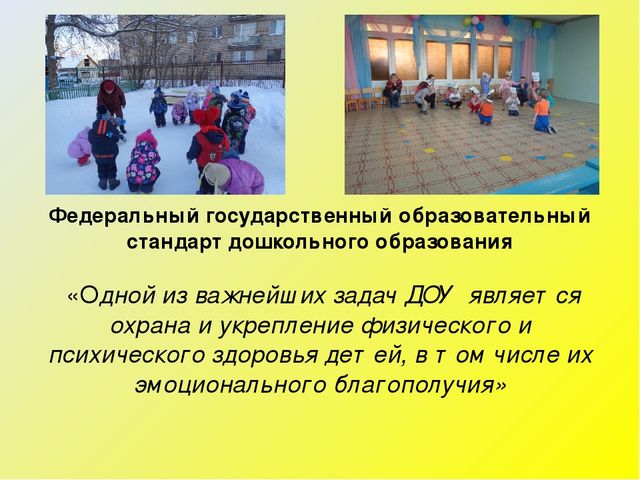 Федеральный государственный образовательный стандарт дошкольного образования

«Одной из важнейших задач ДОУ является охрана и укрепление физического и психического здоровья детей, в том числе их эмоционального благополучия»